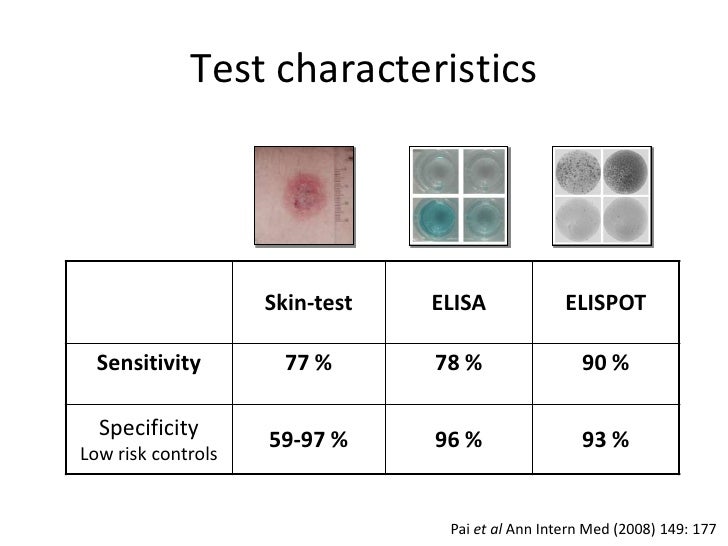 Test characteristics

| | Skin-test | ELISA | ELISPOT |
|---|---|---|---|
| Sensitivity | 77 % | 78 % | 90 % |
| Specificity Low risk controls | 59-97 % | 96 % | 93 % |

Pai et al Ann Intern Med (2008) 149: 177